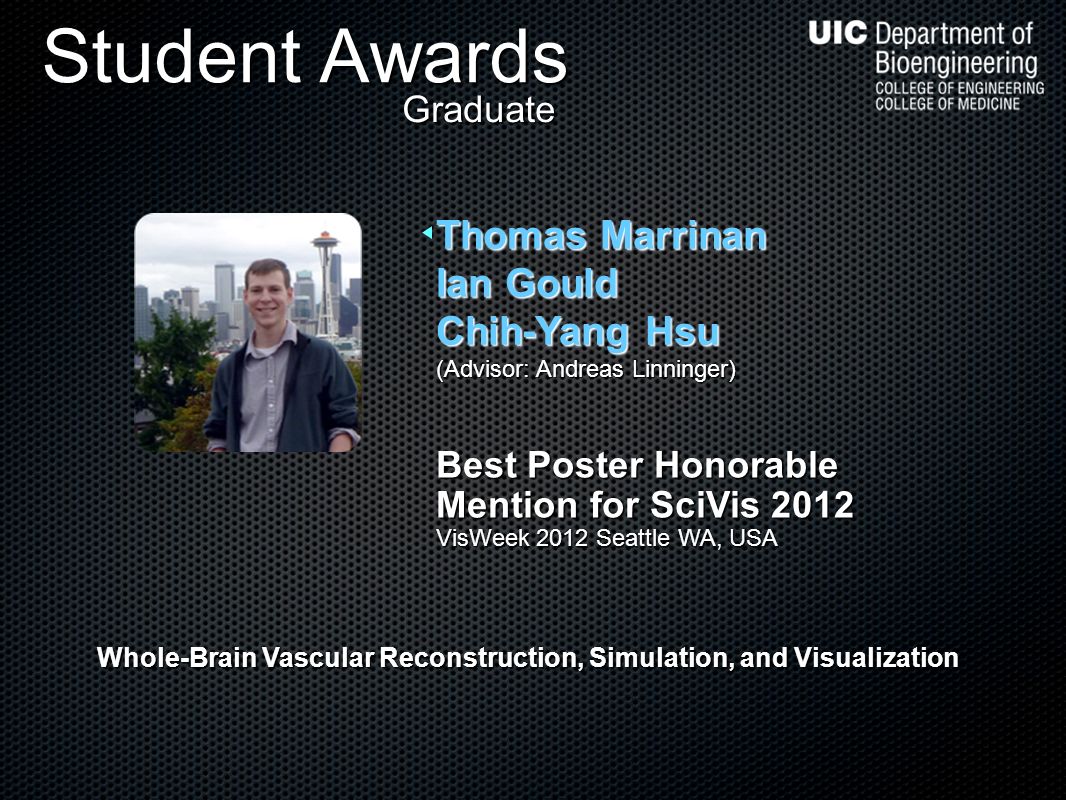 Student Awards
Graduate

UIC Department of Bioengineering
COLLEGE OF ENGINEERING
COLLEGE OF MEDICINE

Thomas Marrinan
Ian Gould
Chih-Yang Hsu
(Advisor: Andreas Linninger)

Best Poster Honorable Mention for SciVis 2012
VisWeek 2012 Seattle WA, USA

Whole-Brain Vascular Reconstruction, Simulation, and Visualization